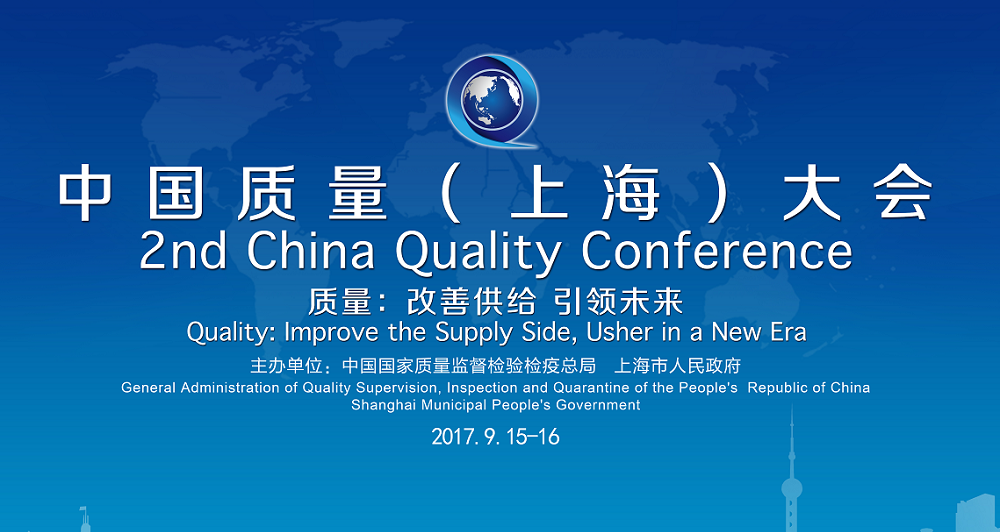 中国质量（上海）大会
2nd China Quality Conference

质量：改善供给 引领未来
Quality: Improve the Supply Side, Usher in a New Era

主办单位：中国国家质量监督检验检疫总局 上海市人民政府
General Administration of Quality Supervision, Inspection and Quarantine of the People's Republic of China
Shanghai Municipal People's Government

2017.9.15-16